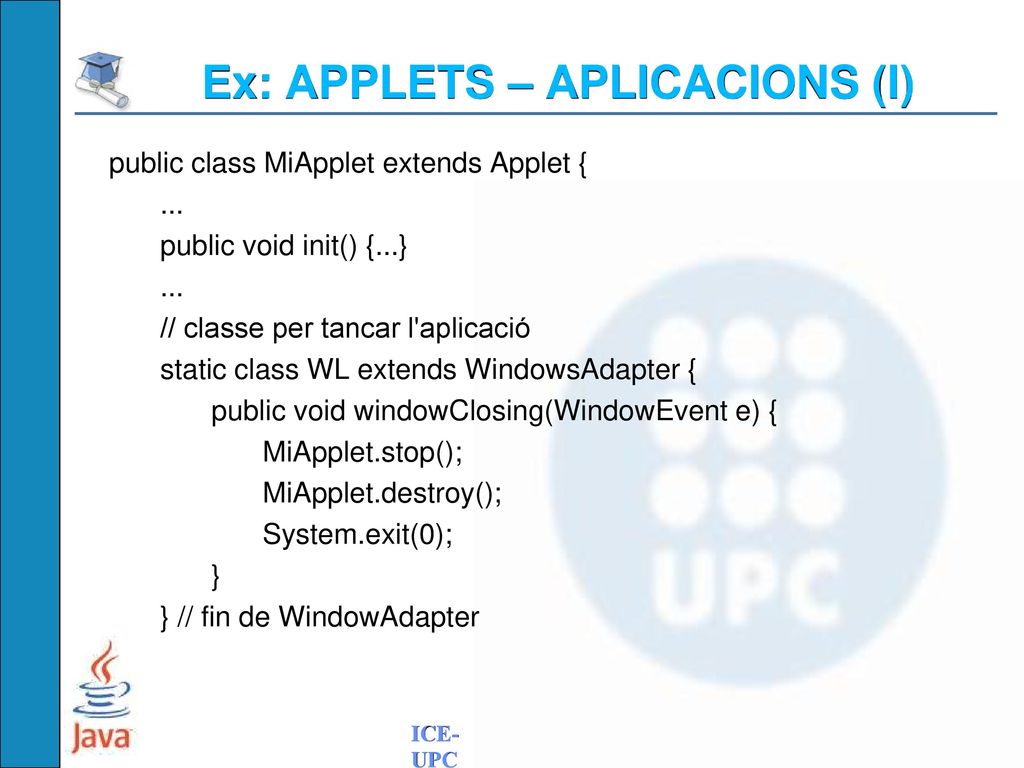 Ex: APPLETS – APLICACIONS (I)

public class MiApplet extends Applet {
...
public void init() {...}
...
// classe per tancar l'aplicació
static class WL extends WindowsAdapter {
public void windowClosing(WindowEvent e) {
MiApplet.stop();
MiApplet.destroy();
System.exit(0);
}
} // fin de WindowAdapter

UPC

Java

ICE-UPC